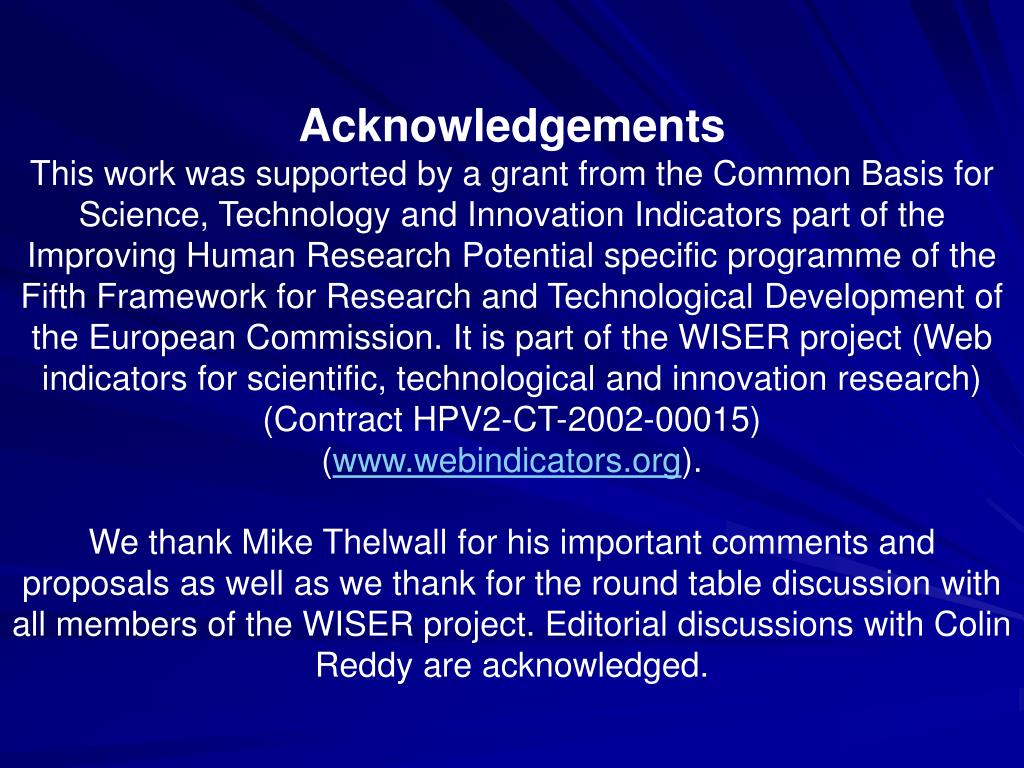 Acknowledgements
This work was supported by a grant from the Common Basis for Science, Technology and Innovation Indicators part of the Improving Human Research Potential specific programme of the Fifth Framework for Research and Technological Development of the European Commission. It is part of the WISER project (Web indicators for scientific, technological and innovation research) (Contract HPV2-CT-2002-00015) (www.webindicators.org).

We thank Mike Thelwall for his important comments and proposals as well as we thank for the round table discussion with all members of the WISER project. Editorial discussions with Colin Reddy are acknowledged.